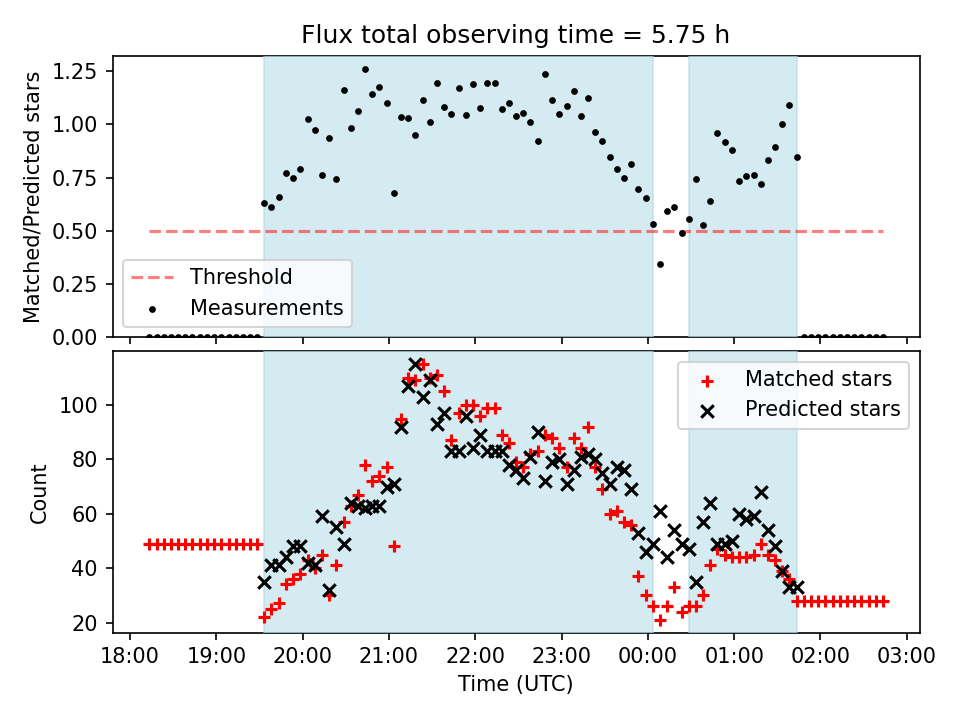 Flux total observing time = 5.75 h

Matched/Predicted stars

1.25
1.00
0.75
0.50
0.25
0.00

Threshold
Measurements

Count

100
80
60
40
20

Matched stars
Predicted stars

18:00 19:00 20:00 21:00 22:00 23:00 00:00 01:00 02:00 03:00

Time (UTC)